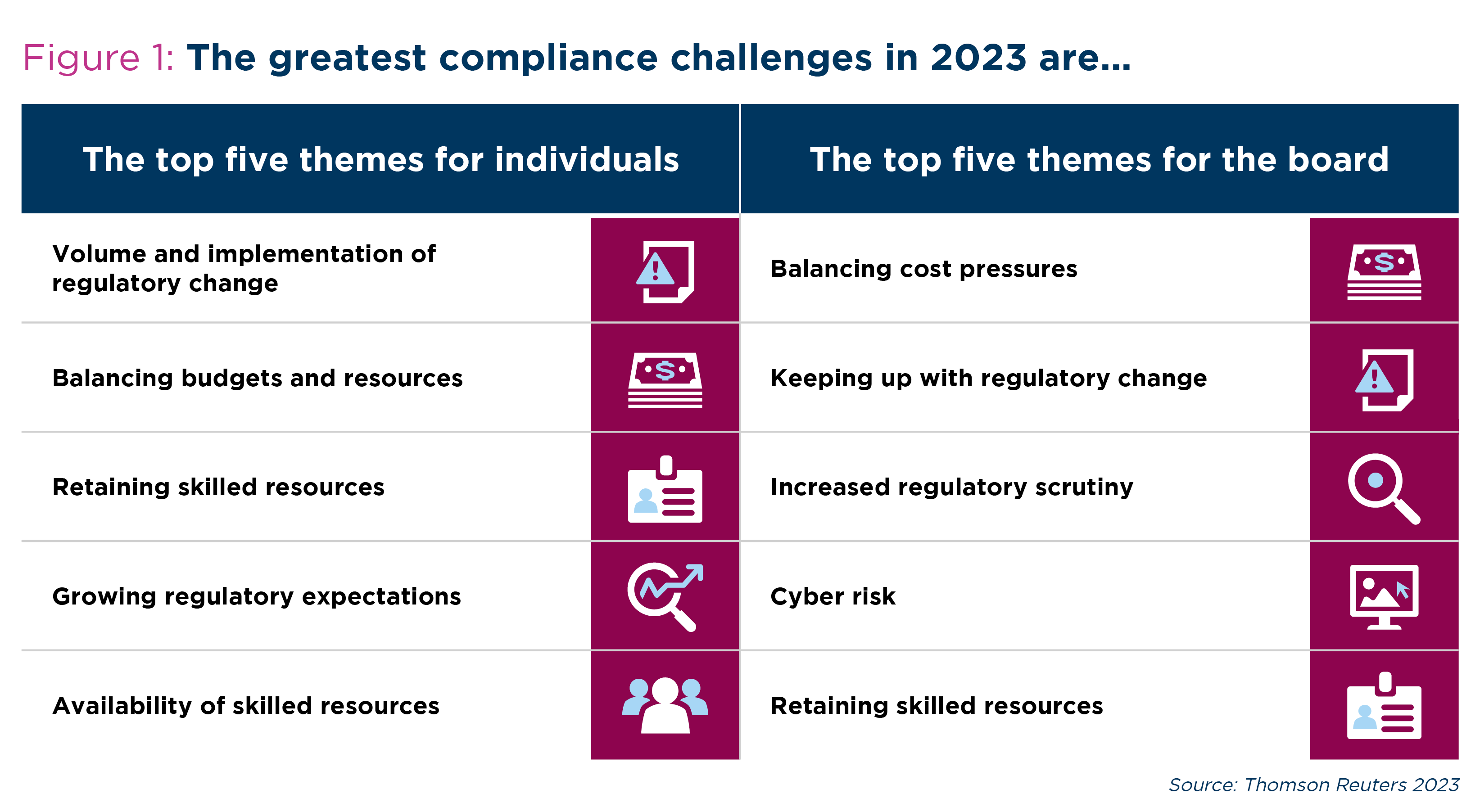 Figure 1: The greatest compliance challenges in 2023 are...

| The top five themes for individuals | The top five themes for the board |
|---|---|
| Volume and implementation of regulatory change | Balancing cost pressures |
| Balancing budgets and resources | Keeping up with regulatory change |
| Retaining skilled resources | Increased regulatory scrutiny |
| Growing regulatory expectations | Cyber risk |
| Availability of skilled resources | Retaining skilled resources |

Source: Thomson Reuters 2023